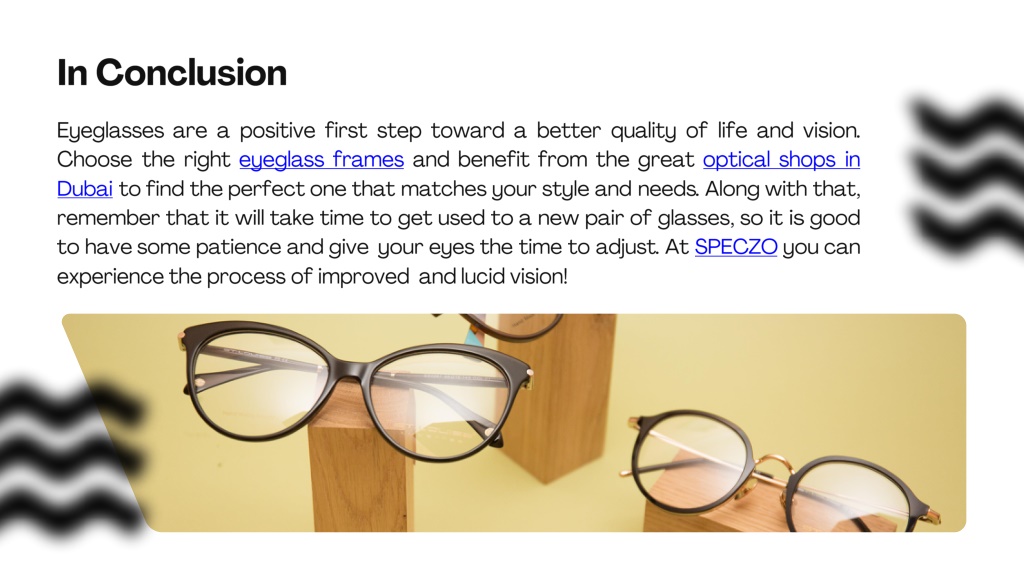 In Conclusion

Eyeglasses are a positive first step toward a better quality of life and vision. Choose the right eyeglass frames and benefit from the great optical shops in Dubai to find the perfect one that matches your style and needs. Along with that, remember that it will take time to get used to a new pair of glasses, so it is good to have some patience and give your eyes the time to adjust. At SPECZO you can experience the process of improved and lucid vision!